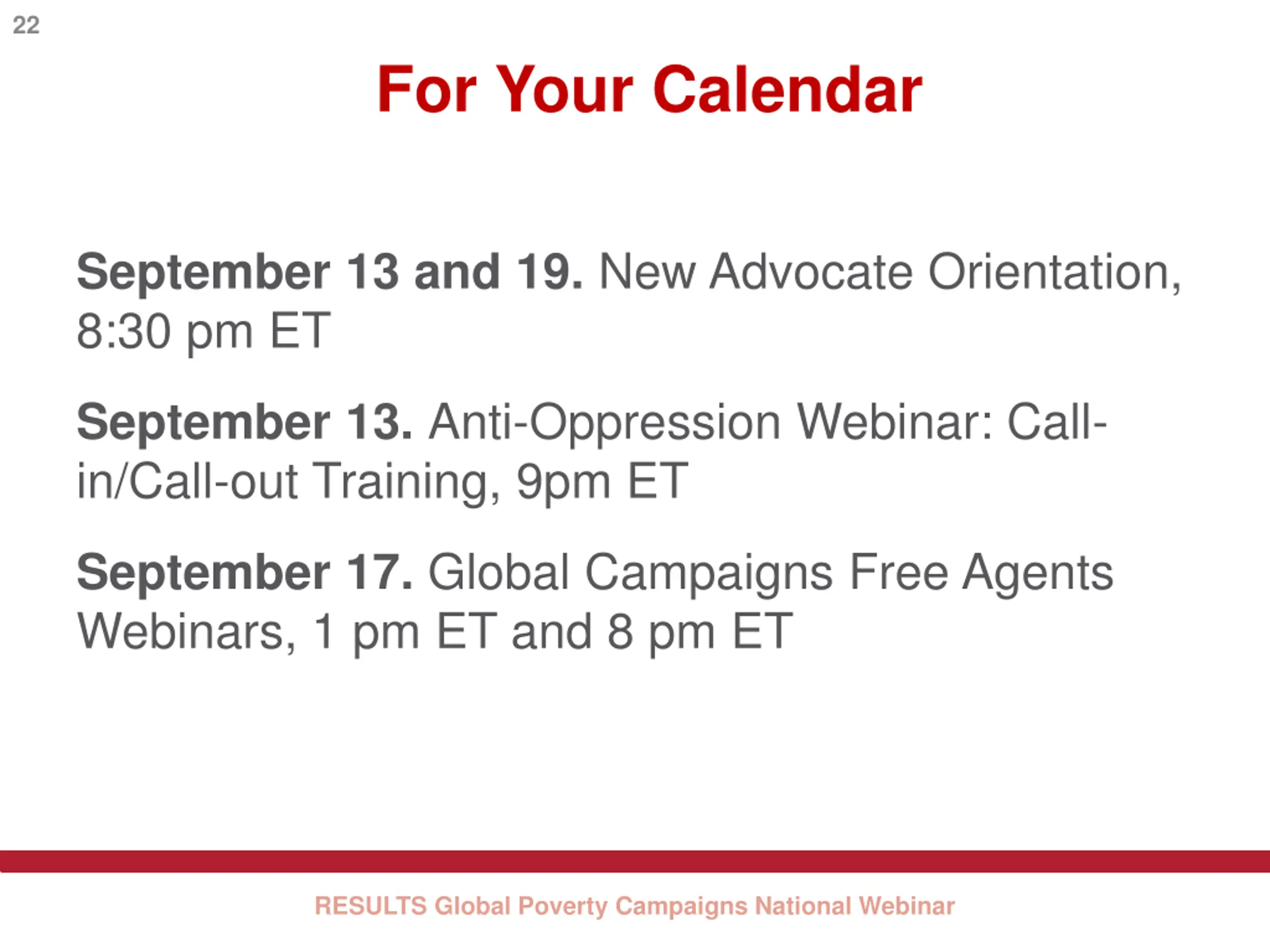 22

For Your Calendar

September 13 and 19. New Advocate Orientation, 8:30 pm ET

September 13. Anti-Oppression Webinar: Call-in/Call-out Training, 9pm ET

September 17. Global Campaigns Free Agents Webinars, 1 pm ET and 8 pm ET

RESULTS Global Poverty Campaigns National Webinar